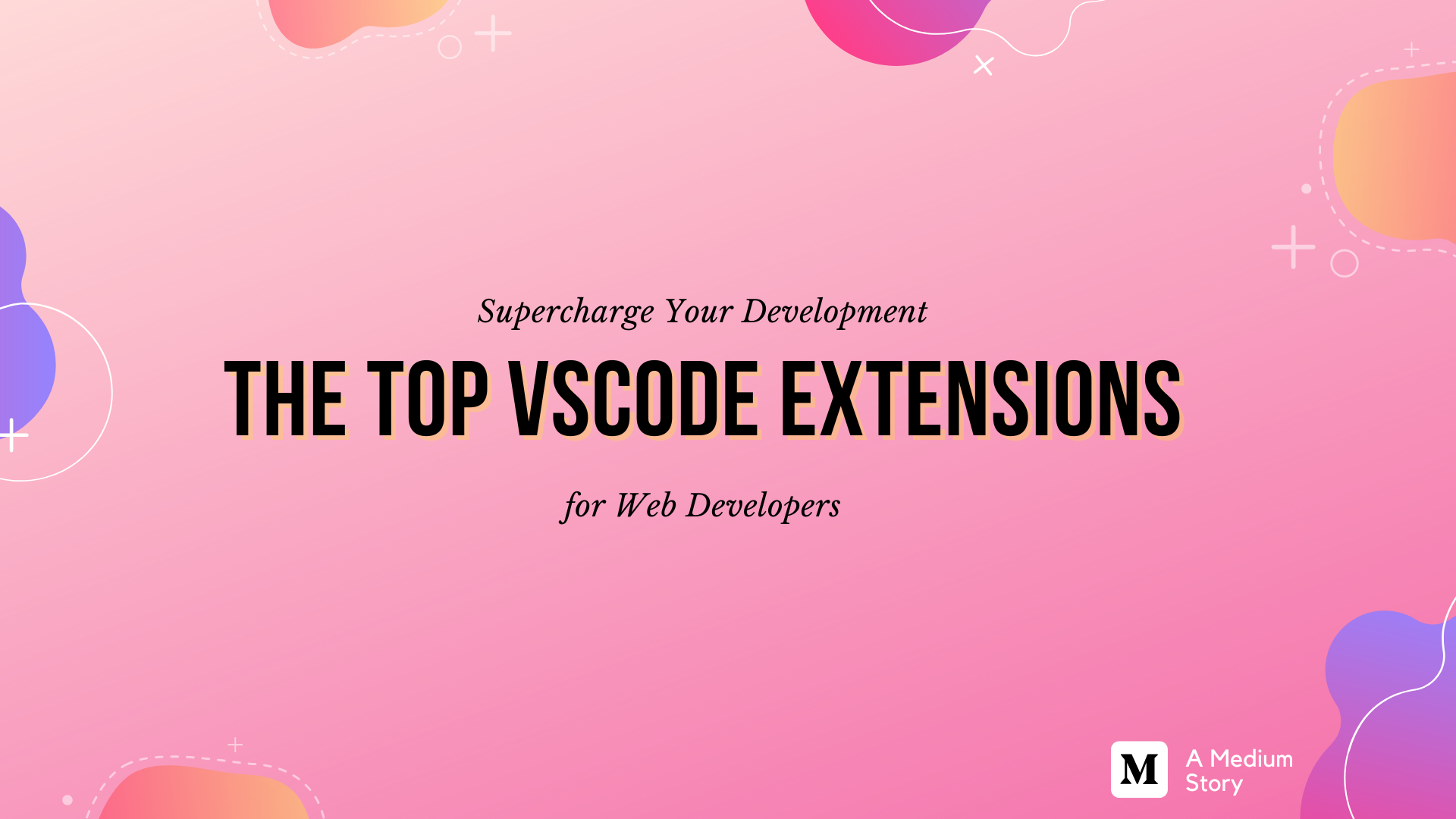 Supercharge Your Development

THE TOP VSCODE EXTENSIONS

for Web Developers

M

A Medium Story